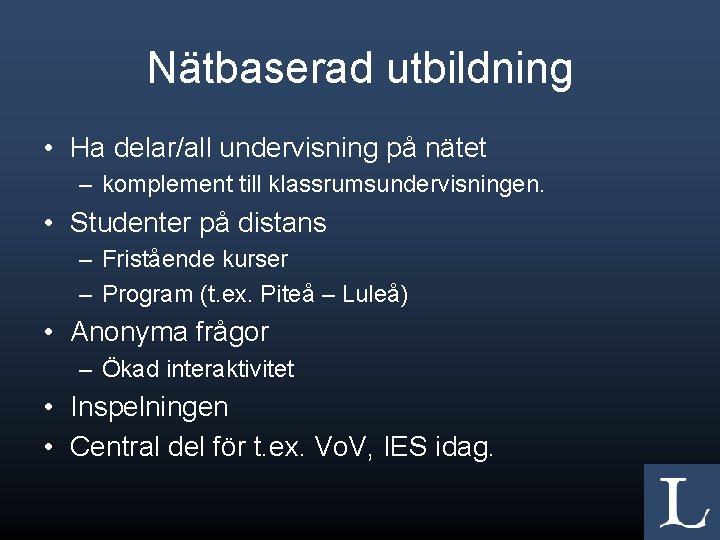 Nätbaserad utbildning

• Ha delar/all undervisning på nätet
– komplement till klassrumsundervisningen.
• Studenter på distans
– Fristående kurser
– Program (t.ex. Piteå – Luleå)
• Anonyma frågor
– Ökad interaktivitet
• Inspelningen
• Central del för t.ex. VoV, IES idag.

L